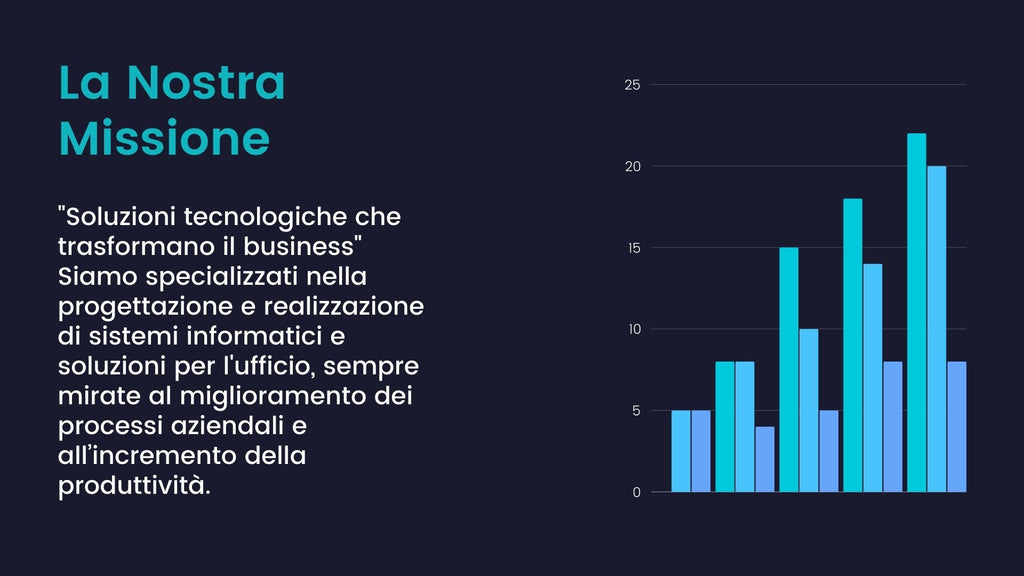 La Nostra Missione

"Soluzioni tecnologiche che trasformano il business" Siamo specializzati nella progettazione e realizzazione di sistemi informatici e soluzioni per l'ufficio, sempre mirate al miglioramento dei processi aziendali e all'incremento della produttività.

25
20
15
10
5
0